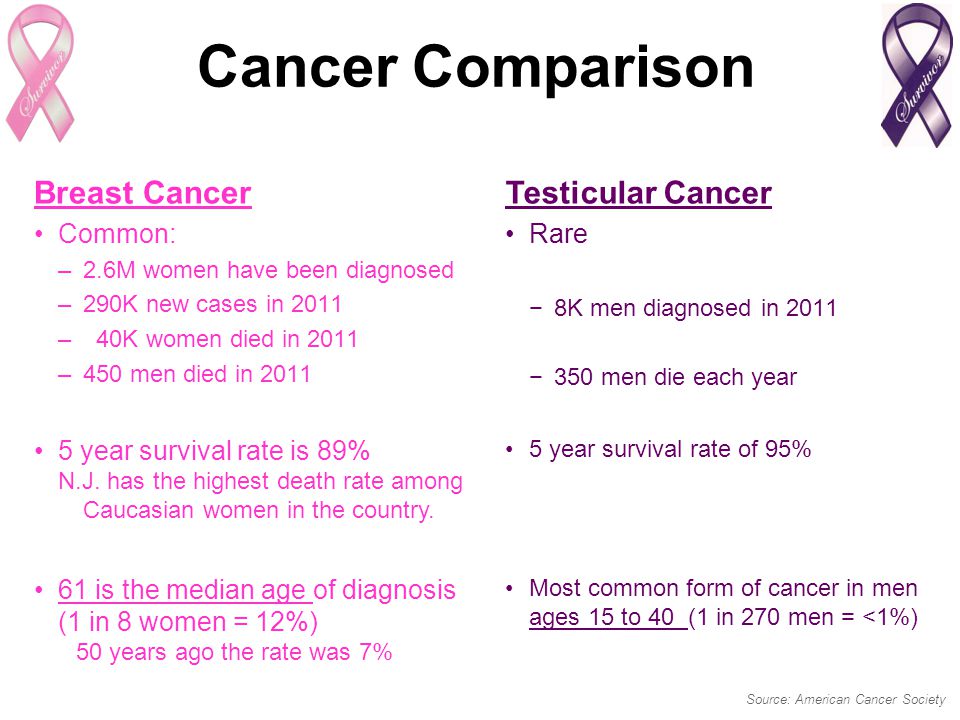 Survivor

Cancer Comparison

Survivor

Breast Cancer

• Common:
– 2.6M women have been diagnosed
– 290K new cases in 2011
– 40K women died in 2011
– 450 men died in 2011

• 5 year survival rate is 89%
N.J. has the highest death rate among Caucasian women in the country.

• 61 is the median age of diagnosis (1 in 8 women = 12%)
50 years ago the rate was 7%

Testicular Cancer

• Rare

− 8K men diagnosed in 2011

− 350 men die each year

• 5 year survival rate of 95%

• Most common form of cancer in men ages 15 to 40 (1 in 270 men = <1%)

Source: American Cancer Society